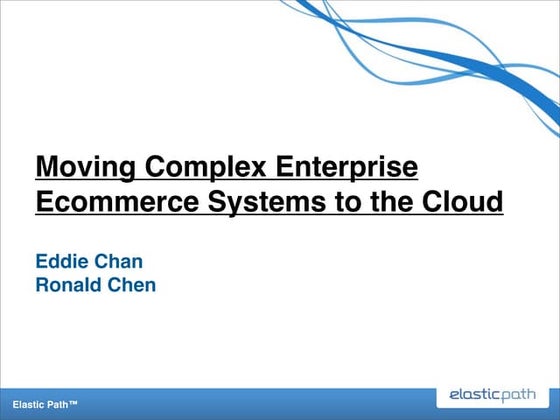 Moving Complex Enterprise Ecommerce Systems to the Cloud

Eddie Chan
Ronald Chen

Elastic Path™

elasticpath